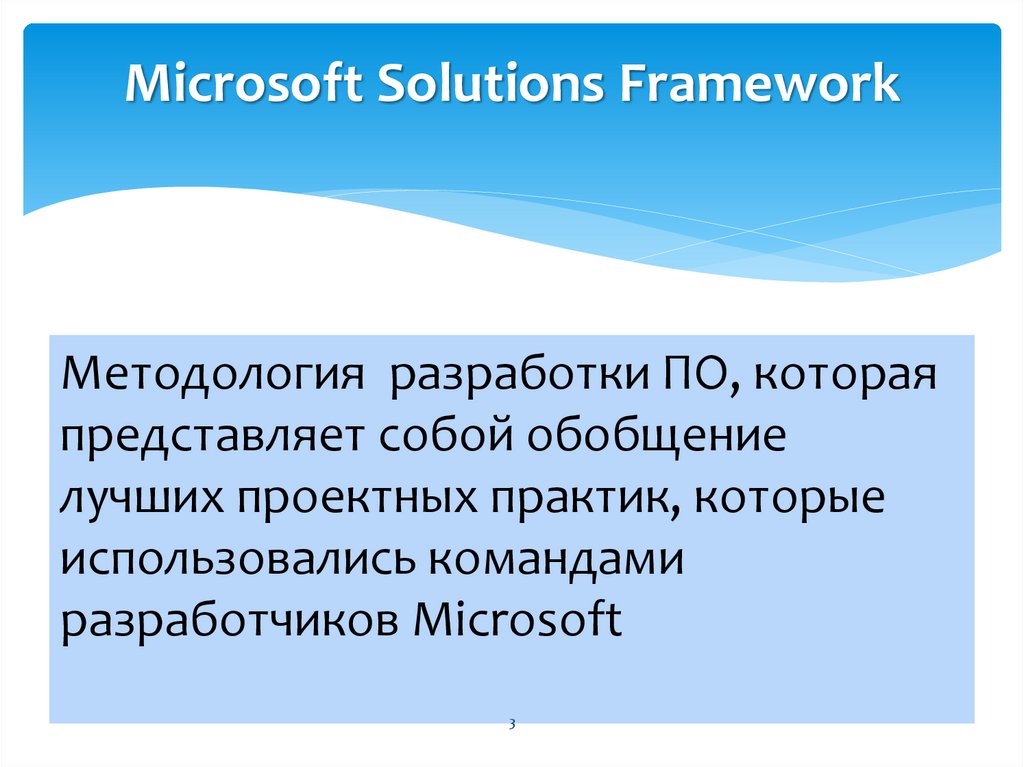 Microsoft Solutions Framework

Методология разработки ПО, которая представляет собой обобщение лучших проектных практик, которые использовались командами разработчиков Microsoft

3